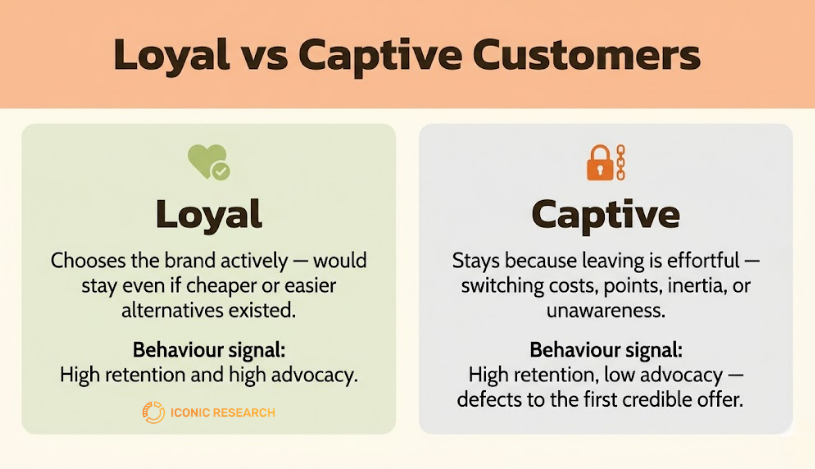 Loyal vs Captive Customers

Loyal

Chooses the brand actively — would stay even if cheaper or easier alternatives existed.

Behaviour signal:
High retention and high advocacy.

ICONIC RESEARCH

Captive

Stays because leaving is effortful — switching costs, points, inertia, or unawareness.

Behaviour signal:
High retention, low advocacy — defects to the first credible offer.